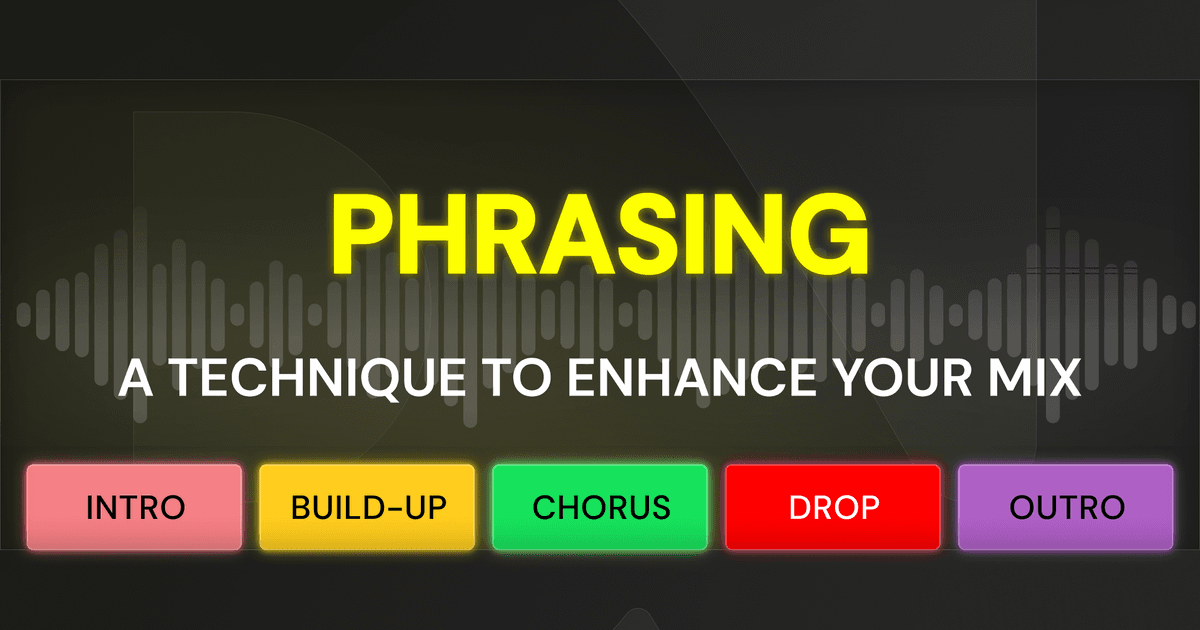 PHRASING

A TECHNIQUE TO ENHANCE YOUR MIX

INTRO BUILD-UP CHORUS DROP OUTRO